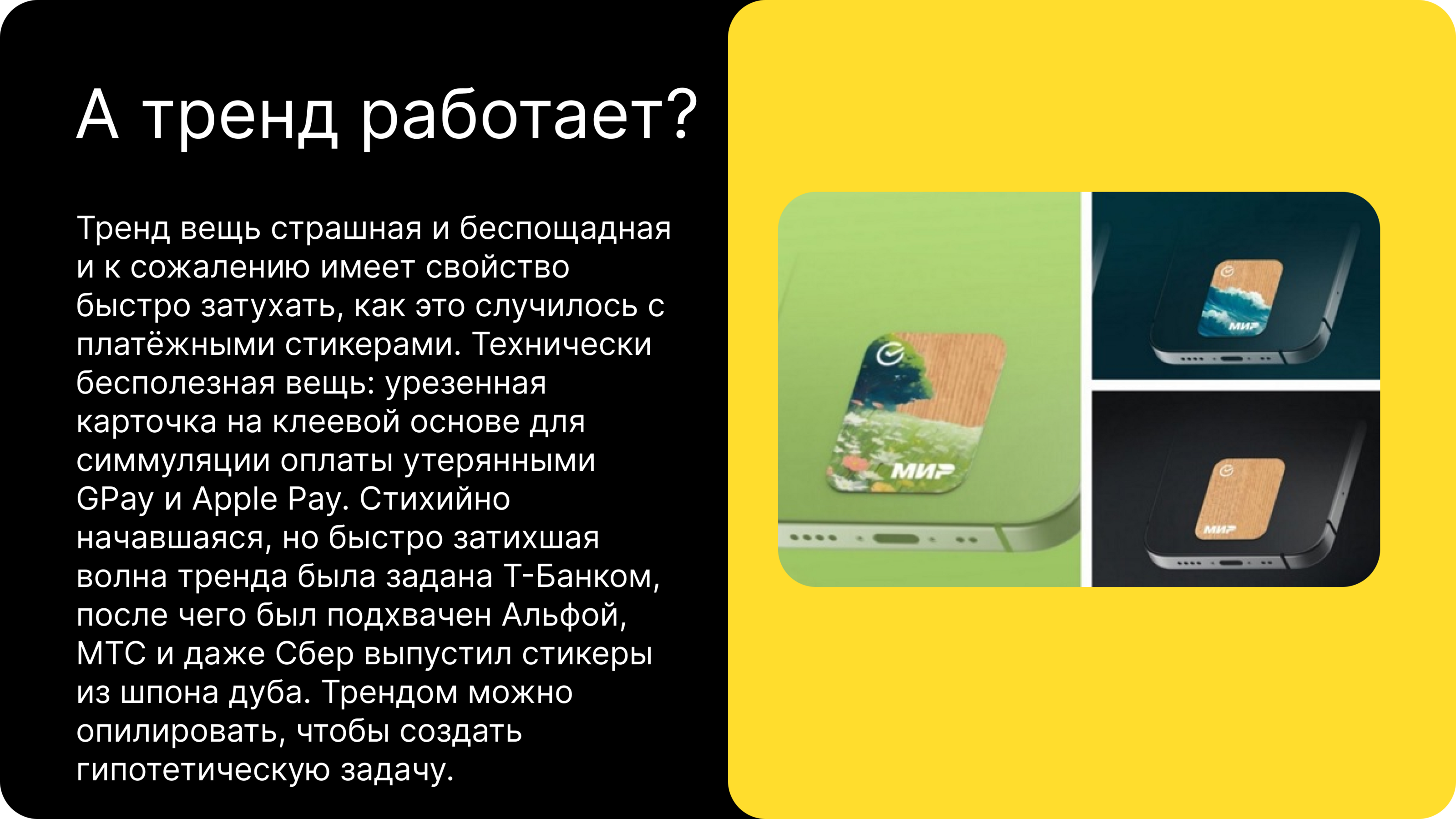 А тренд работает?

Тренд вещь страшная и беспощадная и к сожалению имеет свойство быстро затухать, как это случилось с платёжными стикерами. Технически бесполезная вещь: урезенная карточка на клеевой основе для симмуляции оплаты утерянными GPay и Apple Pay. Стихийно начавшаяся, но быстро затихшая волна тренда была задана Т-Банком, после чего был подхвачен Альфой, МТС и даже Сбер выпустил стикеры из шпона дуба. Трендом можно опилировать, чтобы создать гипотетическую задачу.

МИР

МИР

МИР